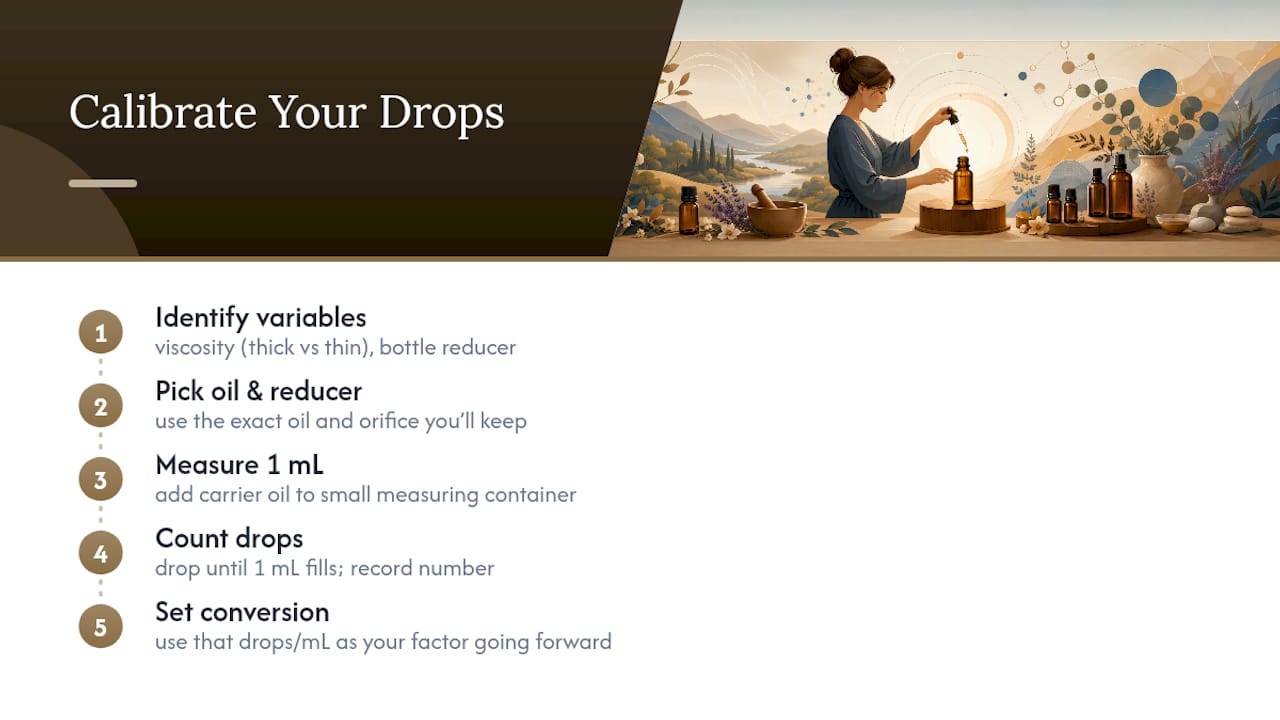 Calibrate Your Drops

1
Identify variables
viscosity (thick vs thin), bottle reducer

2
Pick oil & reducer
use the exact oil and orifice you'll keep

3
Measure 1 mL
add carrier oil to small measuring container

4
Count drops
drop until 1 mL fills; record number

5
Set conversion
use that drops/mL as your factor going forward